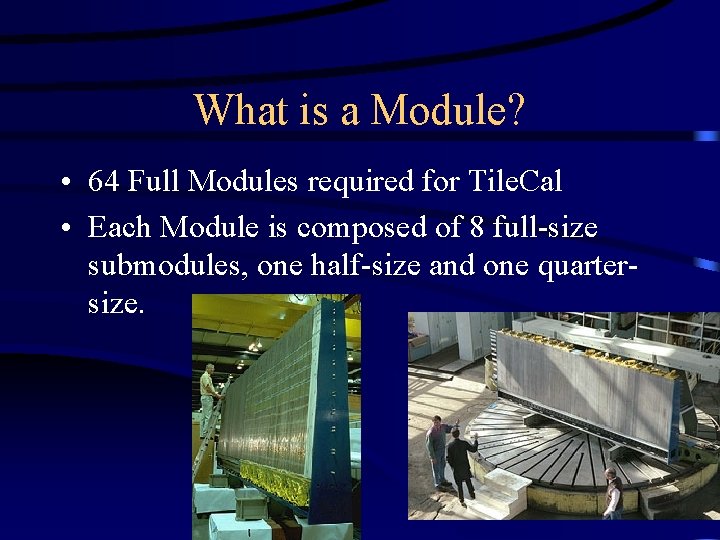 What is a Module?

• 64 Full Modules required for TileCal

• Each Module is composed of 8 full-size submodules, one half-size and one quarter-size.